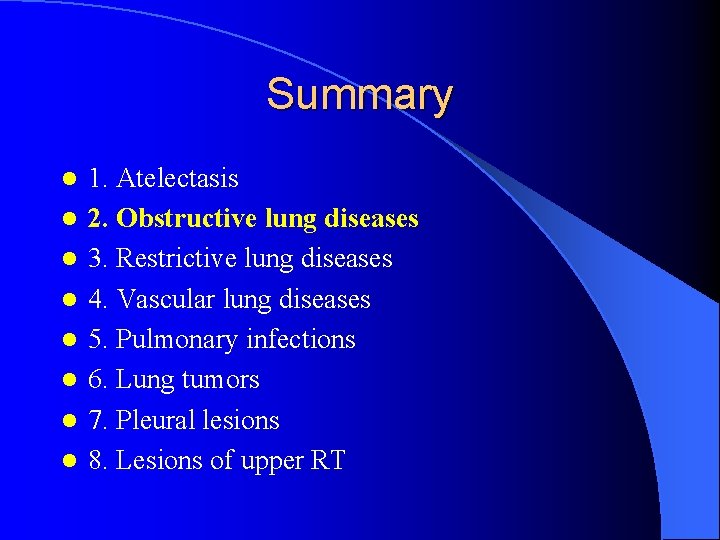 Summary

- 1. Atelectasis
- 2. Obstructive lung diseases
- 3. Restrictive lung diseases
- 4. Vascular lung diseases
- 5. Pulmonary infections
- 6. Lung tumors
- 7. Pleural lesions
- 8. Lesions of upper RT